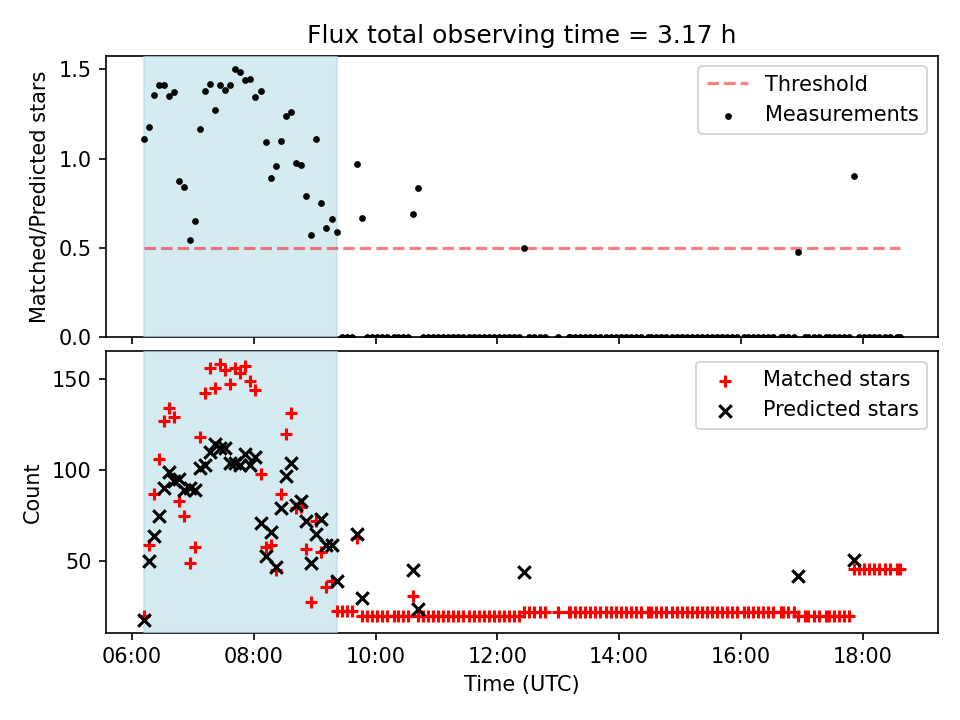 Flux total observing time = 3.17 h

Matched/Predicted stars

1.5
1.0
0.5
0.0

Threshold
Measurements

Count

150
100
50

Matched stars
Predicted stars

06:00 08:00 10:00 12:00 14:00 16:00 18:00

Time (UTC)